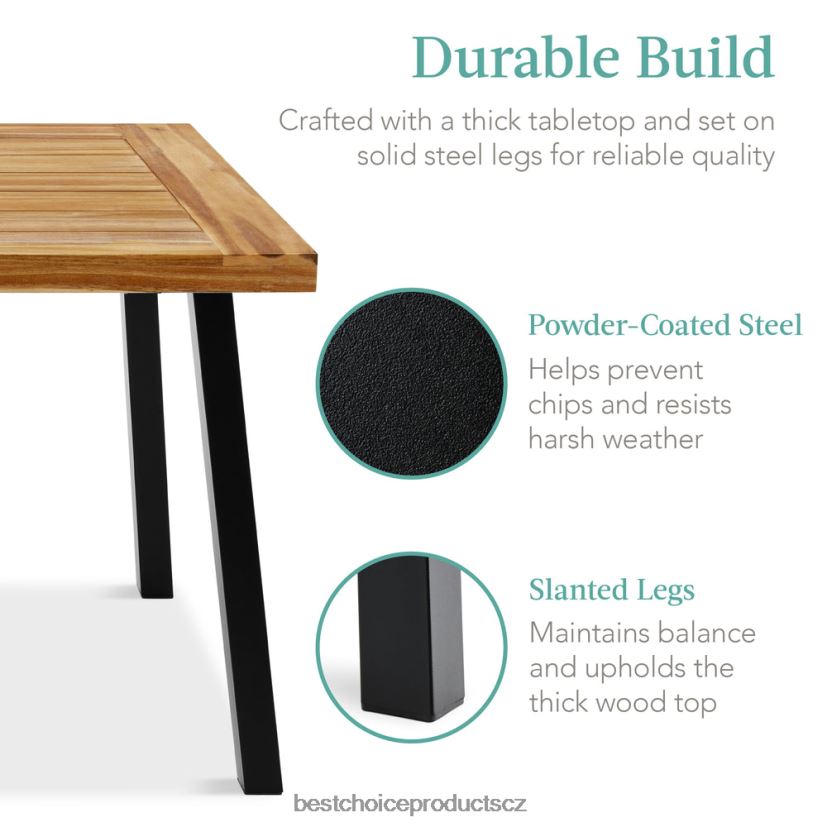 Durable Build

Crafted with a thick tabletop and set on solid steel legs for reliable quality

Powder-Coated Steel

Helps prevent chips and resists harsh weather

Slanted Legs

Maintains balance and upholds the thick wood top

bestchoiceproductscz